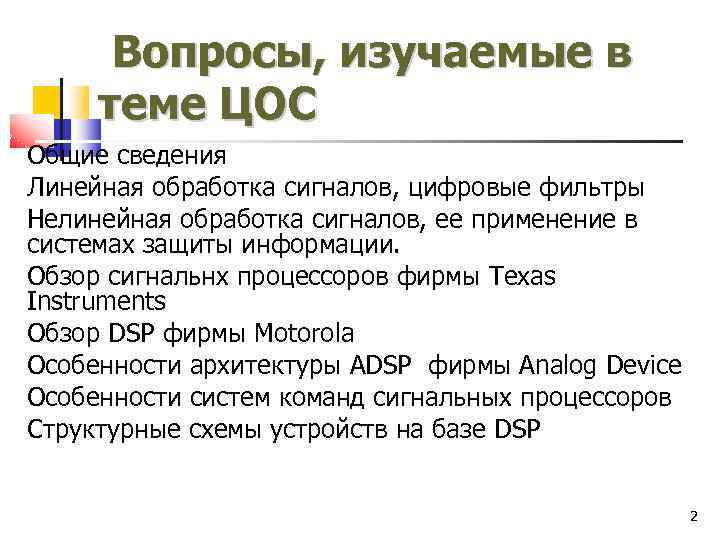 Вопросы, изучаемые в теме ЦОС

Общие сведения
Линейная обработка сигналов, цифровые фильтры
Нелинейная обработка сигналов, ее применение в системах защиты информации.
Обзор сигнальнх процессоров фирмы Texas Instruments
Обзор DSP фирмы Motorola
Особенности архитектуры ADSP фирмы Analog Device
Особенности систем команд сигнальных процессоров
Структурные схемы устройств на базе DSP

2